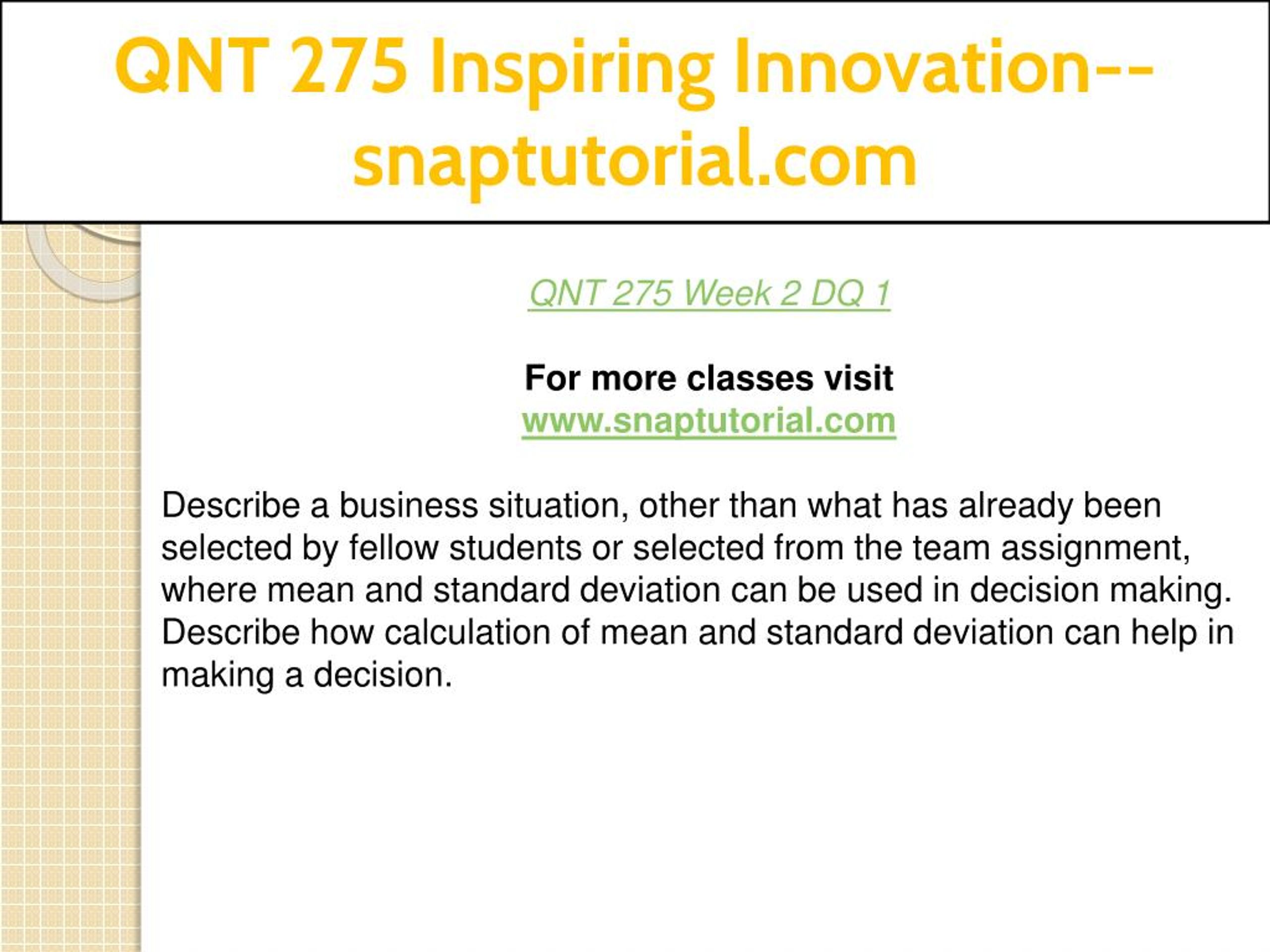 QNT 275 Inspiring Innovation--snaptutorial.com

QNT 275 Week 2 DQ 1

For more classes visit
www.snaptutorial.com

Describe a business situation, other than what has already been selected by fellow students or selected from the team assignment, where mean and standard deviation can be used in decision making. Describe how calculation of mean and standard deviation can help in making a decision.